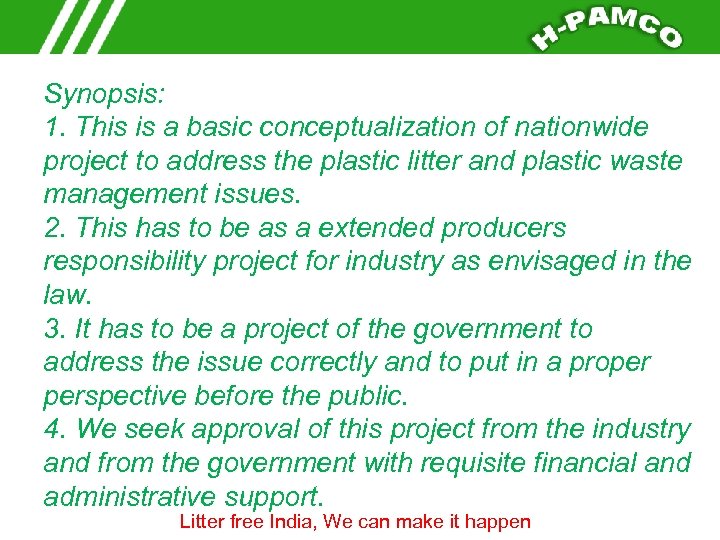 H-PAMCO

Synopsis:
1. This is a basic conceptualization of nationwide project to address the plastic litter and plastic waste management issues.
2. This has to be as a extended producers responsibility project for industry as envisaged in the law.
3. It has to be a project of the government to address the issue correctly and to put in a proper perspective before the public.
4. We seek approval of this project from the industry and from the government with requisite financial and administrative support.

Litter free India, We can make it happen